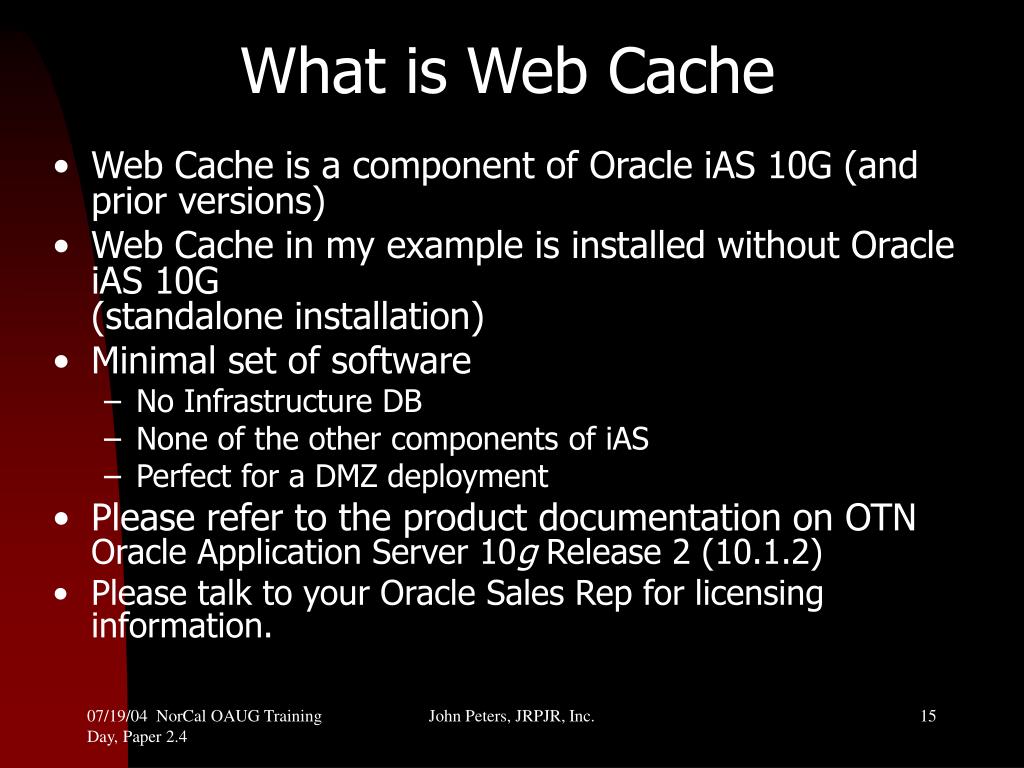 What is Web Cache

• Web Cache is a component of Oracle iAS 10G (and prior versions)
• Web Cache in my example is installed without Oracle iAS 10G
(standalone installation)
• Minimal set of software
– No Infrastructure DB
– None of the other components of iAS
– Perfect for a DMZ deployment
• Please refer to the product documentation on OTN Oracle Application Server 10g Release 2 (10.1.2)
• Please talk to your Oracle Sales Rep for licensing information.

07/19/04 NorCal OAUG Training Day, Paper 2.4

John Peters, JRPJR, Inc.

15